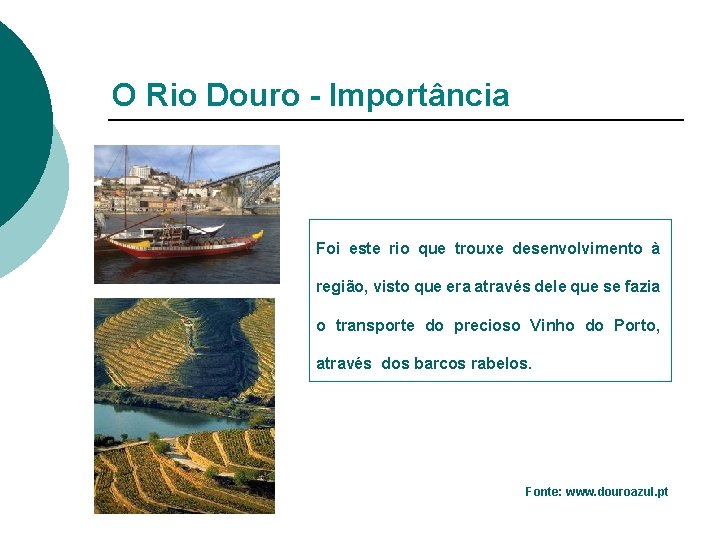 O Rio Douro - Importância

Foi este rio que trouxe desenvolvimento à região, visto que era através dele que se fazia o transporte do precioso Vinho do Porto, através dos barcos rabelos.

Fonte: www.douroazul.pt